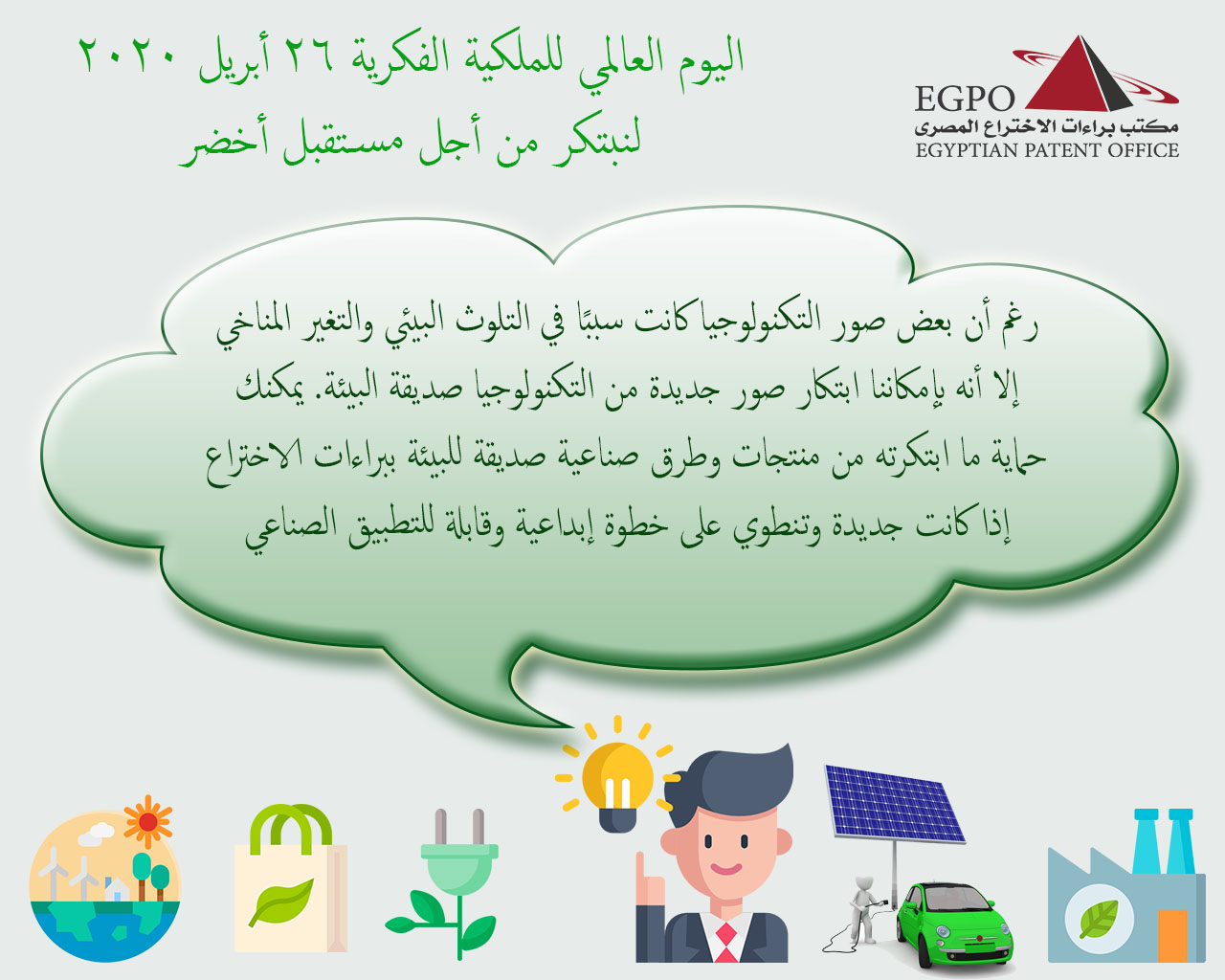 اليوم العالمي للملكية الفكرية ٢٦ أبريل ٢٠٢٠
لنبتكر من أجل مستقبل أخضر

EGPO
مكتب براءات الاختراع المصرى
EGYPTIAN PATENT OFFICE

رغم أن بعض صور التكنولوجيا كانت سببًا في التلوث البيئي والتغير المناخي إلا أنه بإمكاننا ابتكار صور جديدة من التكنولوجيا صديقة البيئة. يمكنك حماية ما ابتكرته من منتجات وطرق صناعية صديقة للبيئة ببراءات الاختراع إذا كانت جديدة وتنطوي على خطوة إبداعية وقابلة للتطبيق الصناعي